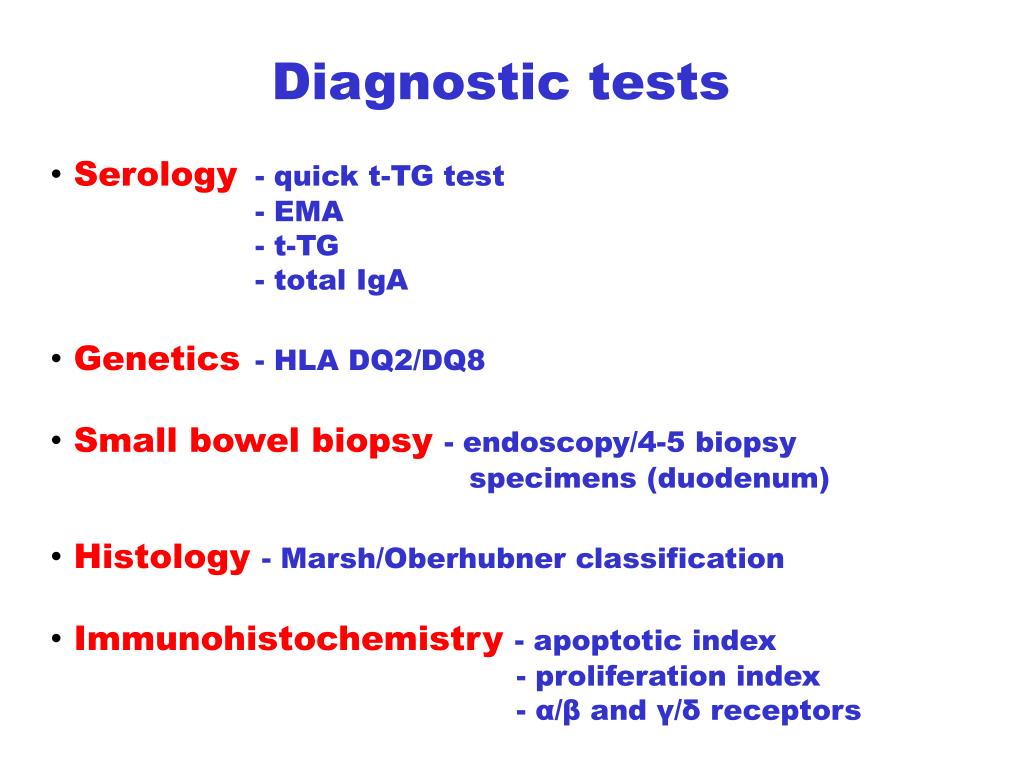 Diagnostic tests

• Serology - quick t-TG test
- EMA
- t-TG
- total IgA

• Genetics - HLA DQ2/DQ8

• Small bowel biopsy - endoscopy/4-5 biopsy specimens (duodenum)

• Histology - Marsh/Oberhubner classification

• Immunohistochemistry - apoptotic index
- proliferation index
- α/β and γ/δ receptors